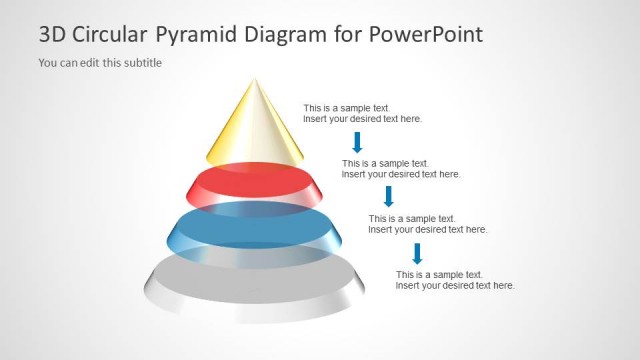 3D Circular Pyramid Diagram for PowerPoint

You can edit this subtitle

This is a sample text.
Insert your desired text here.

This is a sample text.
Insert your desired text here.

This is a sample text.
Insert your desired text here.

This is a sample text.
Insert your desired text here.